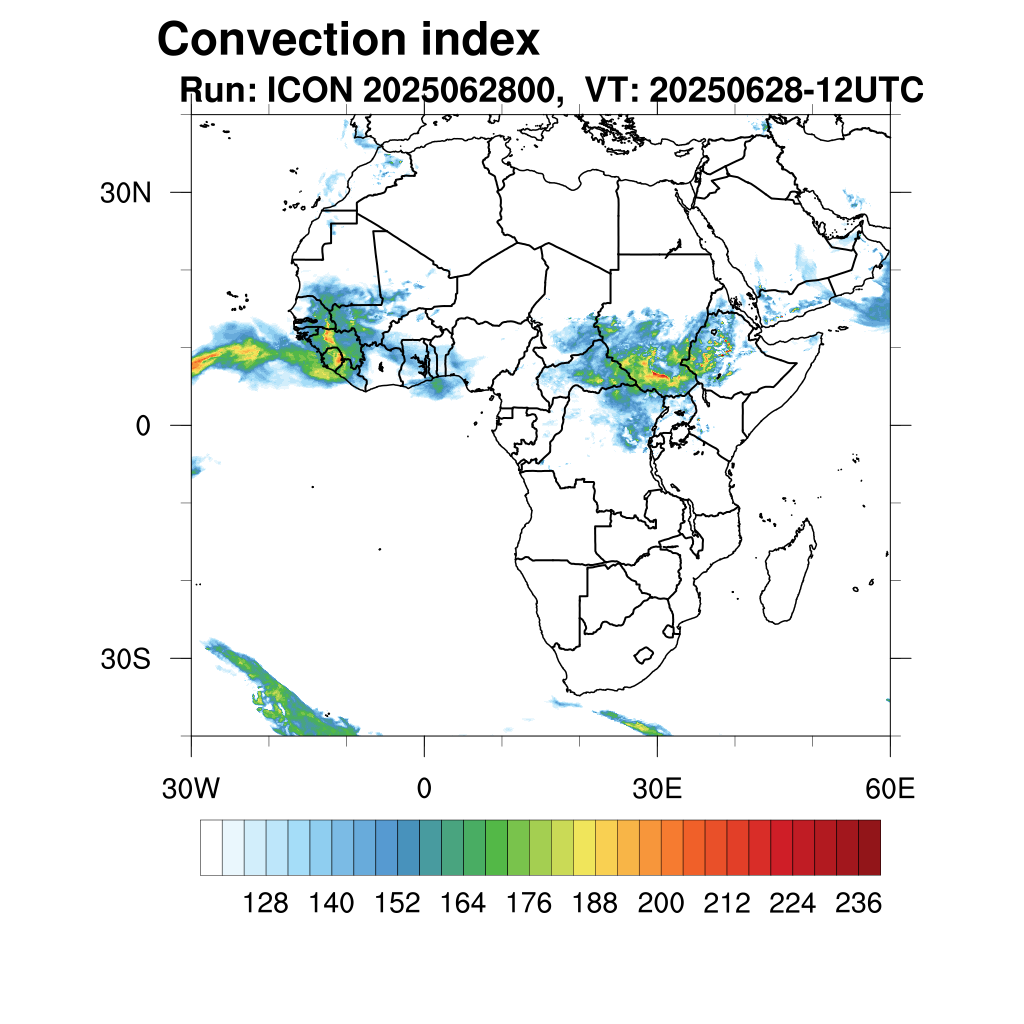 Convection index
Run: ICON 2025062800, VT: 20250628-12UTC

30N
0
30S

30W 0 30E 60E

128 140 152 164 176 188 200 212 224 236